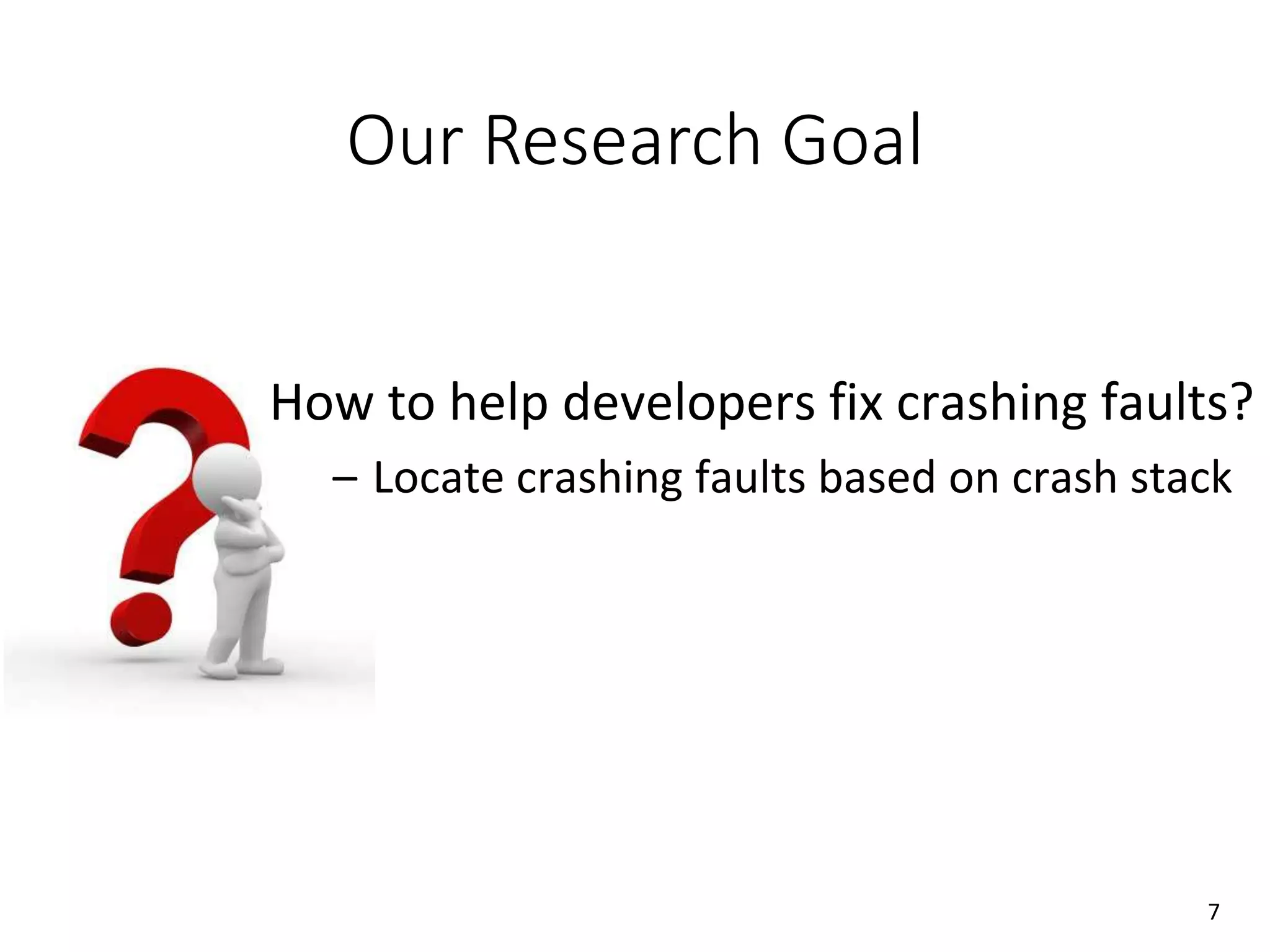 Our Research Goal

How to help developers fix crashing faults?

– Locate crashing faults based on crash stack

7